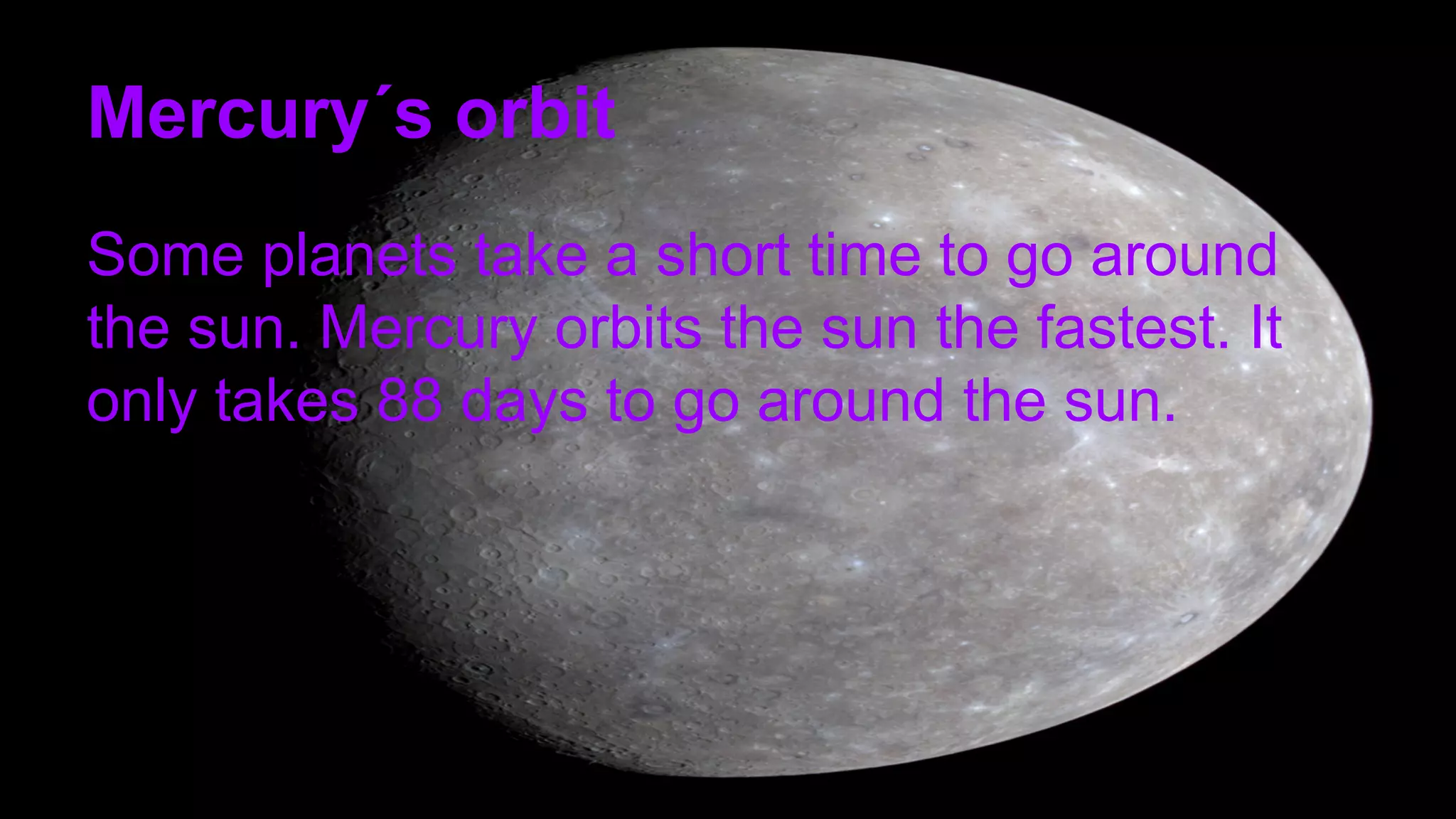 Mercury´s orbit

Some planets take a short time to go around the sun. Mercury orbits the sun the fastest. It only takes 88 days to go around the sun.